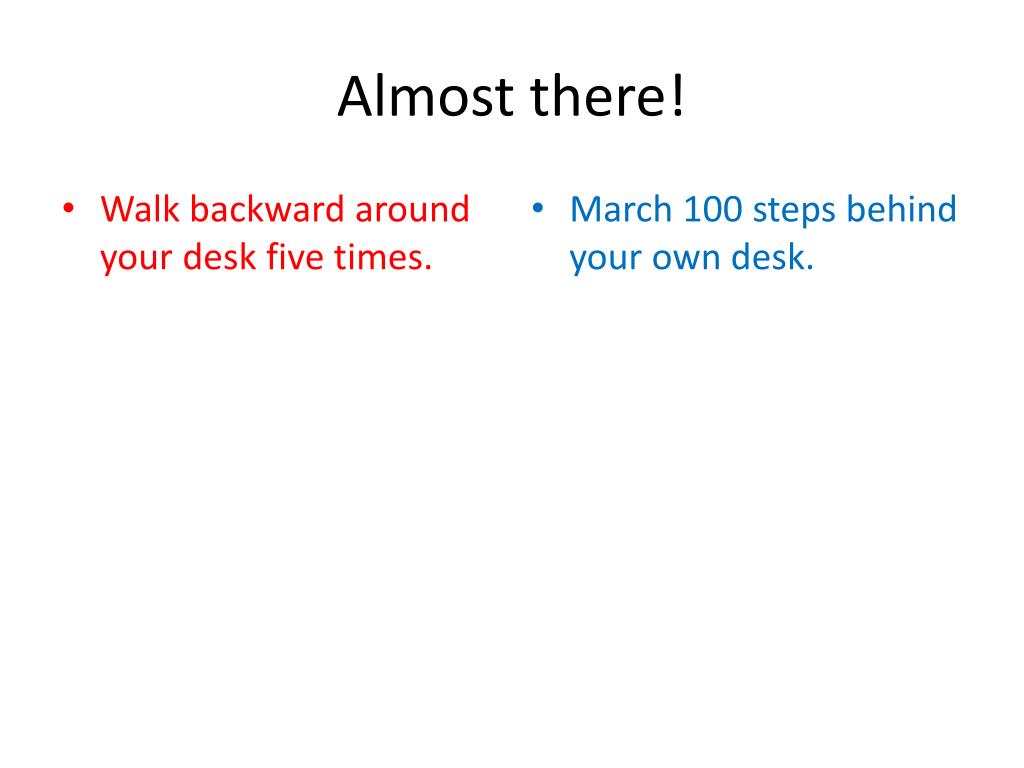 Almost there!

• Walk backward around your desk five times.

• March 100 steps behind your own desk.